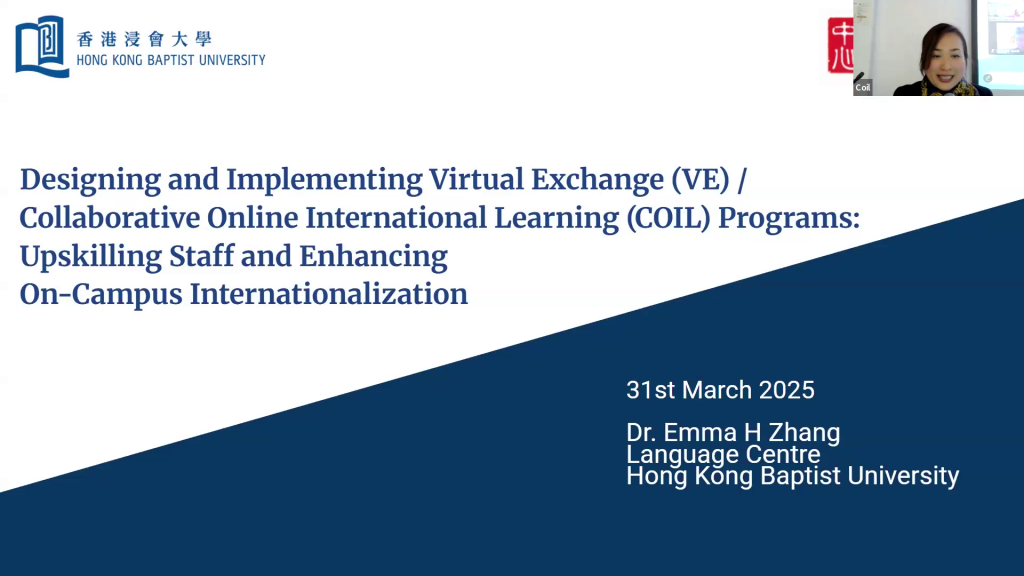 香港浸會大學
HONG KONG BAPTIST UNIVERSITY

Coil

Designing and Implementing Virtual Exchange (VE) / Collaborative Online International Learning (COIL) Programs: Upskilling Staff and Enhancing On-Campus Internationalization

31st March 2025

Dr. Emma H Zhang
Language Centre
Hong Kong Baptist University